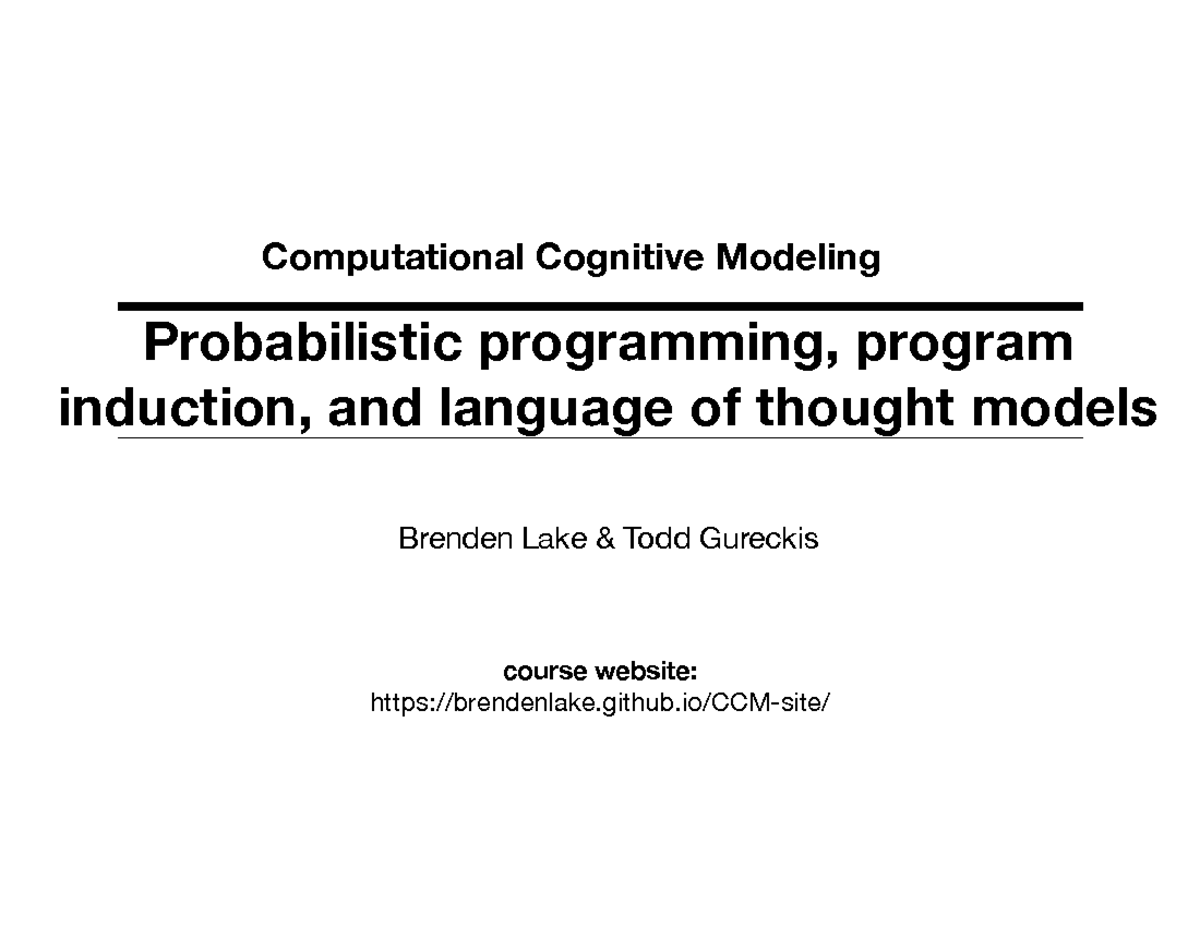 Computational Cognitive Modeling

Probabilistic programming, program induction, and language of thought models

Brenden Lake & Todd Gureckis

course website:
https://brendenlake.github.io/CCM-site/